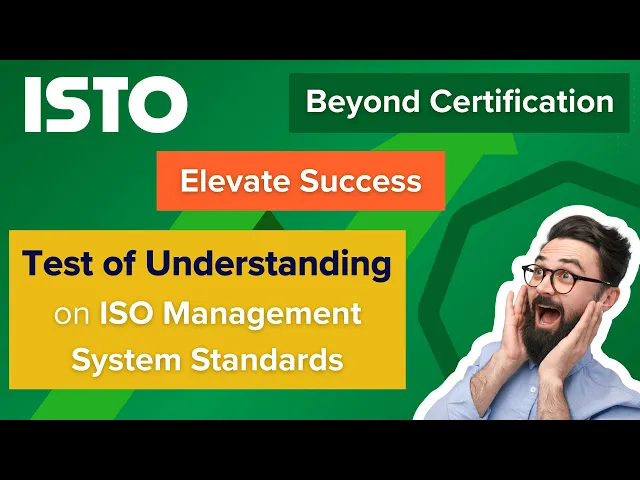 ISTO

Beyond Certification

Elevate Success

Test of Understanding on ISO Management System Standards